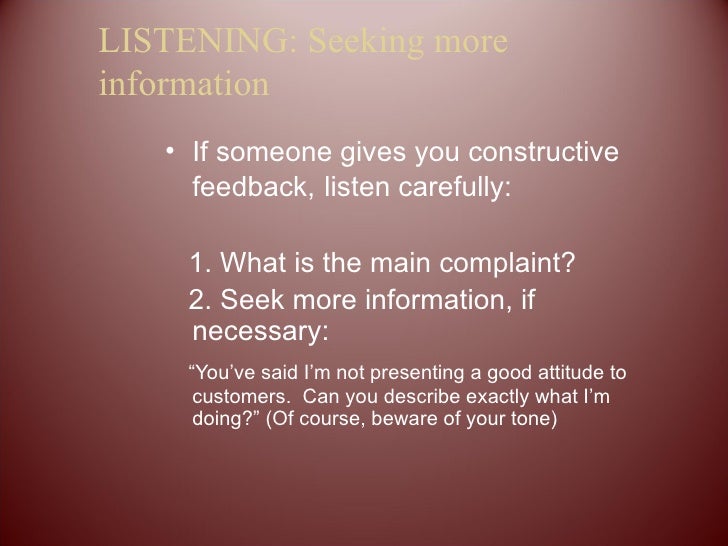 LISTENING: Seeking more information

• If someone gives you constructive feedback, listen carefully:

1. What is the main complaint?
2. Seek more information, if necessary:

“You’ve said I’m not presenting a good attitude to customers.  Can you describe exactly what I’m doing?” (Of course, beware of your tone)